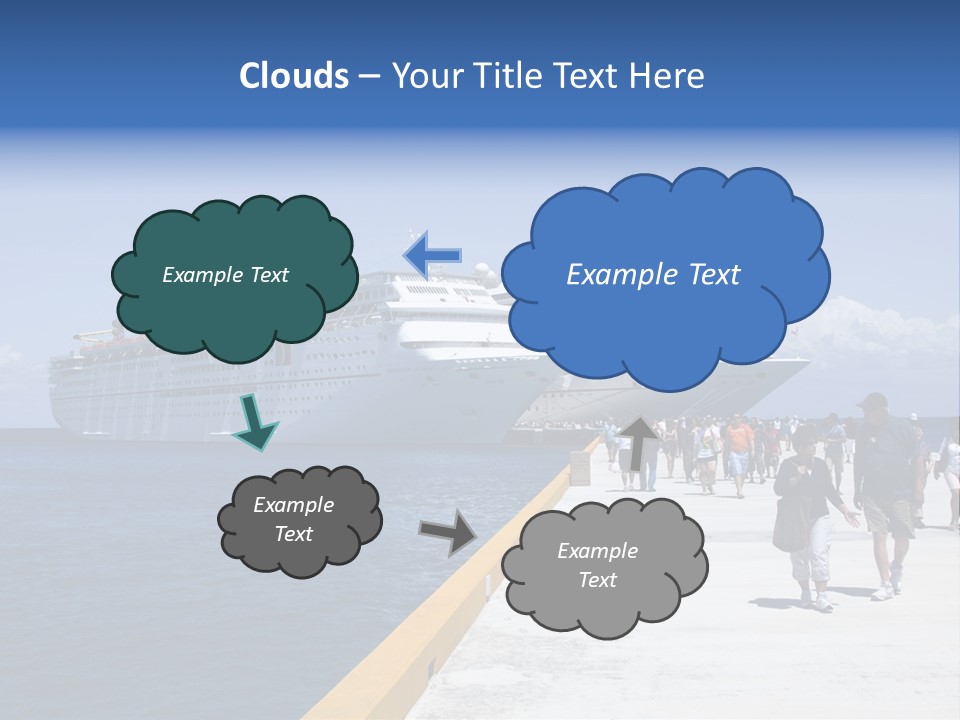 Clouds – Your Title Text Here

Example Text

Example Text

Example Text

Example Text